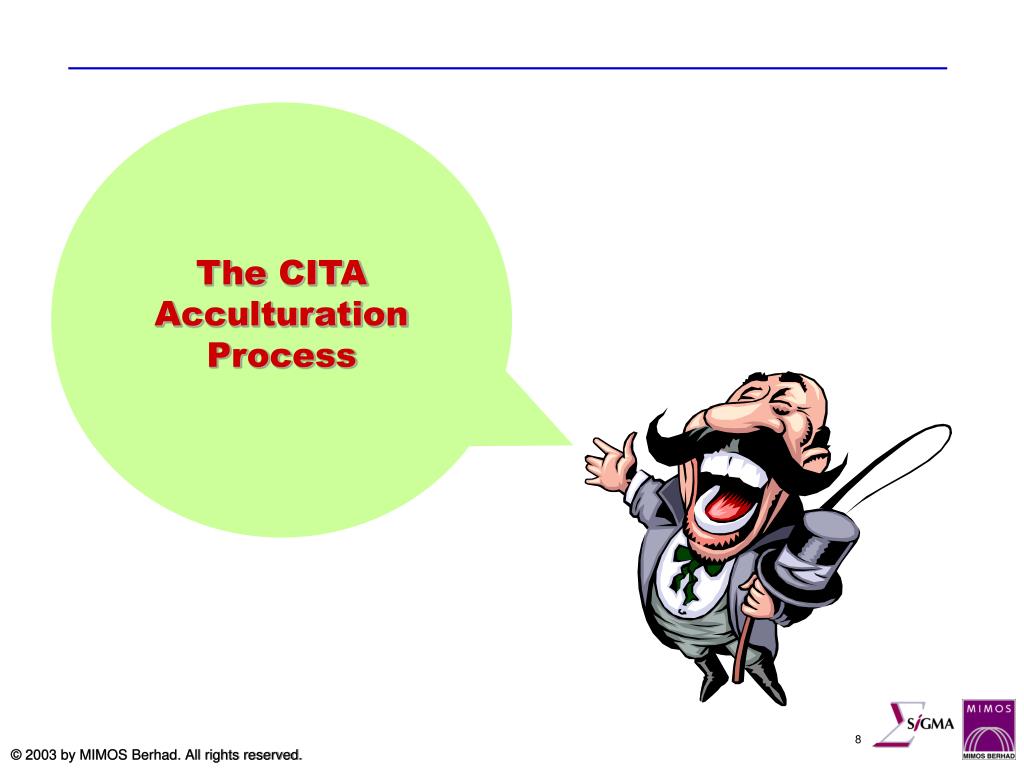 The CITA Acculturation Process

8

SIGMA

MIMOS

MIMOS BERHAD

© 2003 by MIMOS Berhad. All rights reserved.